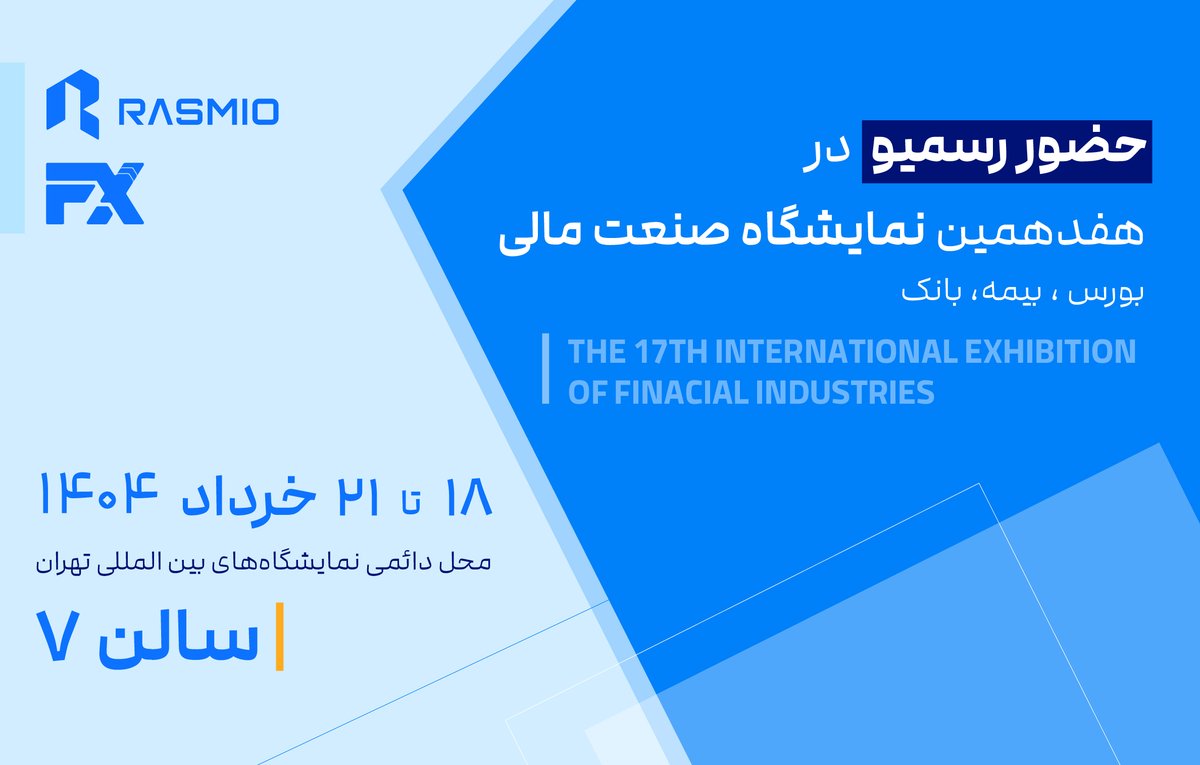 RASMIO

FX

حضور رسمیو در

هفدهمین نمایشگاه صنعت مالی

بورس ، بیمه، بانک

THE 17TH INTERNATIONAL EXHIBITION OF FINACIAL INDUSTRIES

۱۸ تا ۲۱ خرداد ۱۴۰۴

محل دائمی نمایشگاه‌های بین المللی تهران

سالن ۷